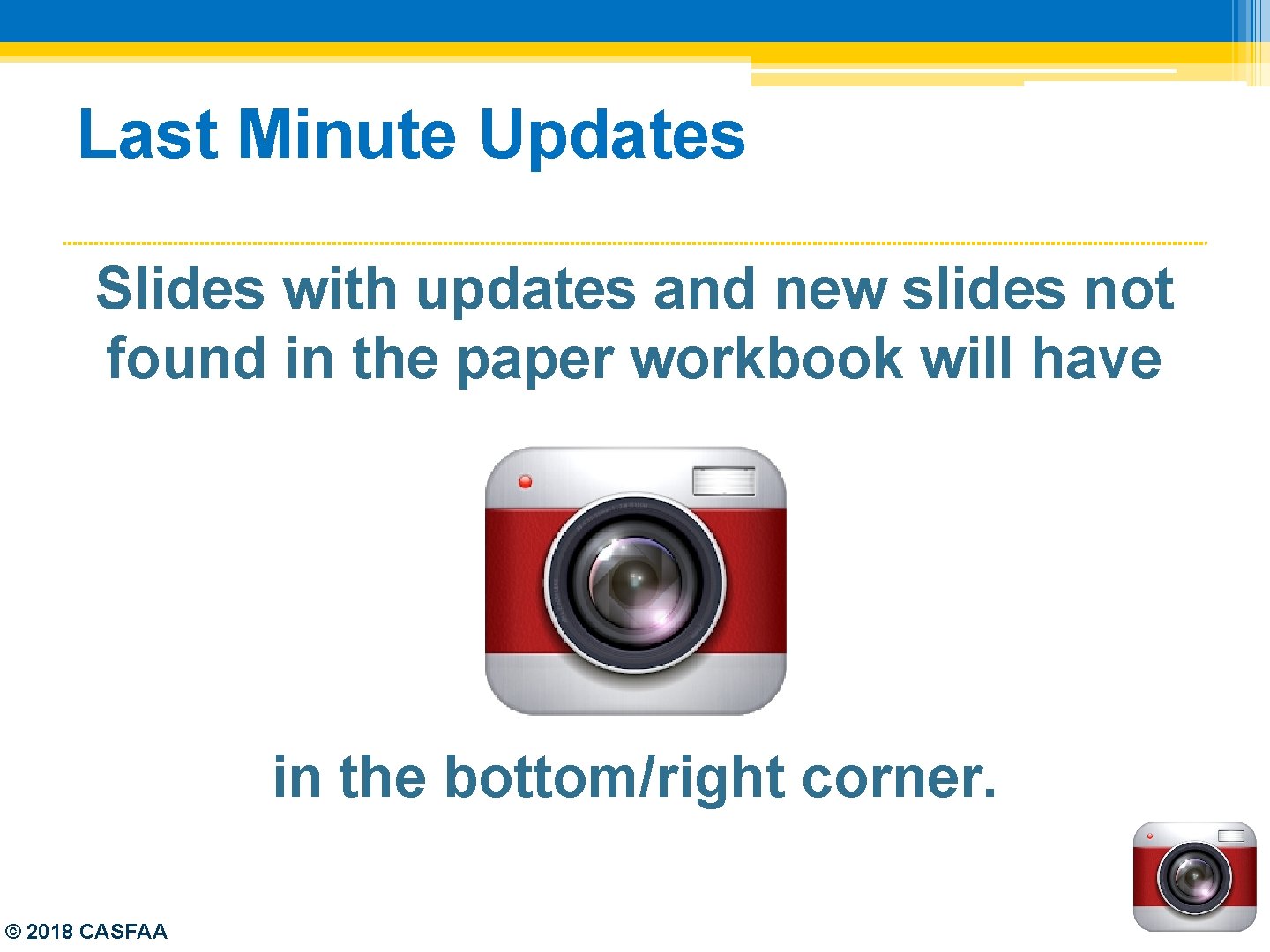 Last Minute Updates

Slides with updates and new slides not found in the paper workbook will have

in the bottom/right corner.

© 2018 CASFAA